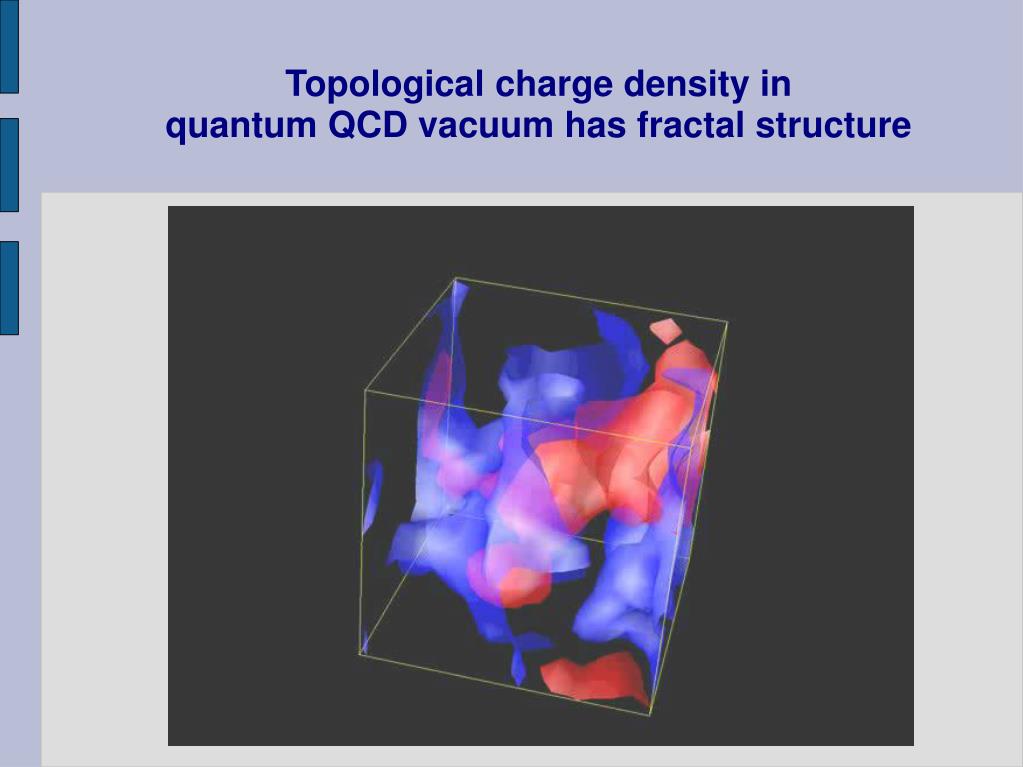 Topological charge density in quantum QCD vacuum has fractal structure